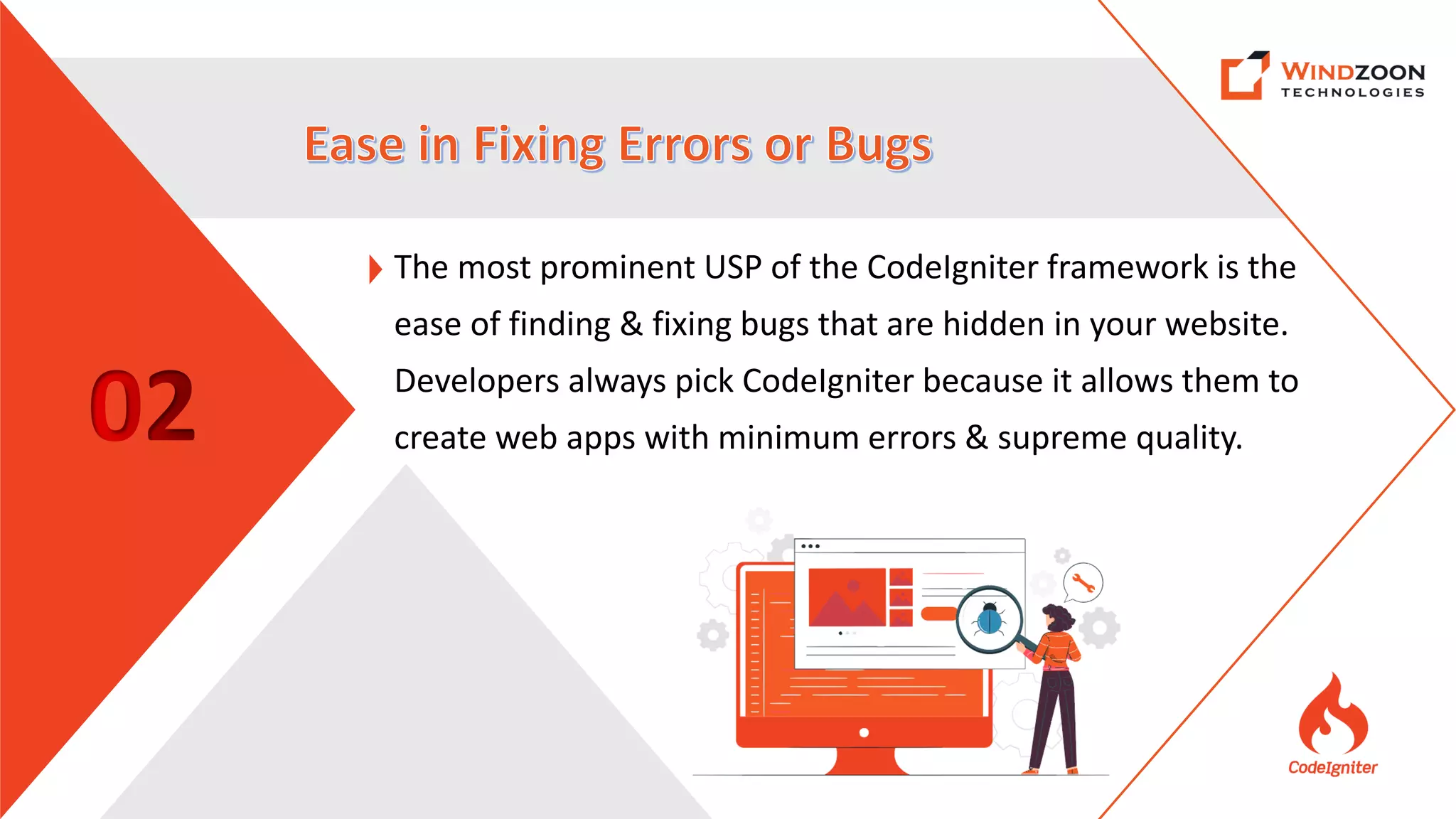 WINDZOON TECHNOLOGIES

Ease in Fixing Errors or Bugs

02

The most prominent USP of the CodeIgniter framework is the ease of finding & fixing bugs that are hidden in your website. Developers always pick CodeIgniter because it allows them to create web apps with minimum errors & supreme quality.

CodeIgniter